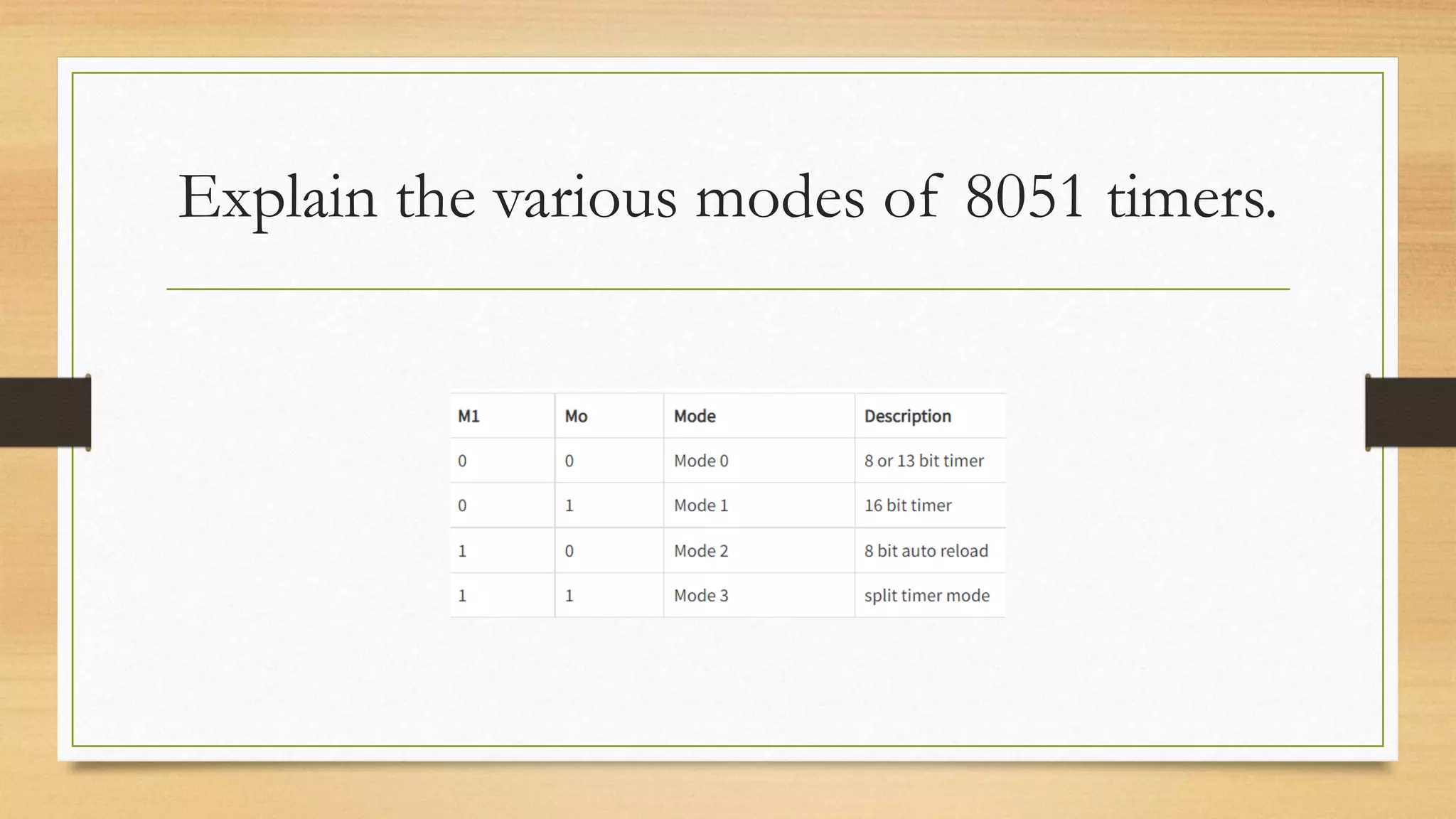 Explain the various modes of 8051 timers.

| M1 | Mo | Mode | Description |
|---|---|---|---|
| 0 | 0 | Mode 0 | 8 or 13 bit timer |
| 0 | 1 | Mode 1 | 16 bit timer |
| 1 | 0 | Mode 2 | 8 bit auto reload |
| 1 | 1 | Mode 3 | split timer mode |